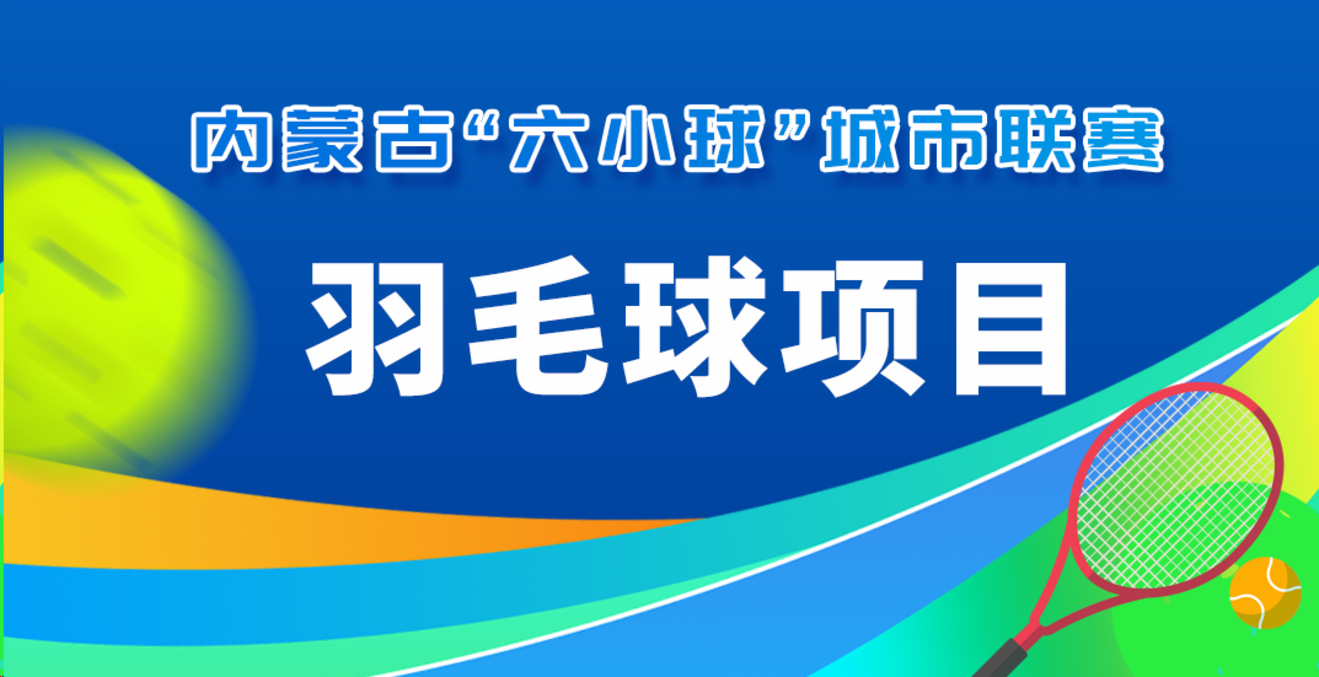 内蒙古“六小球”城市联赛

羽毛球项目